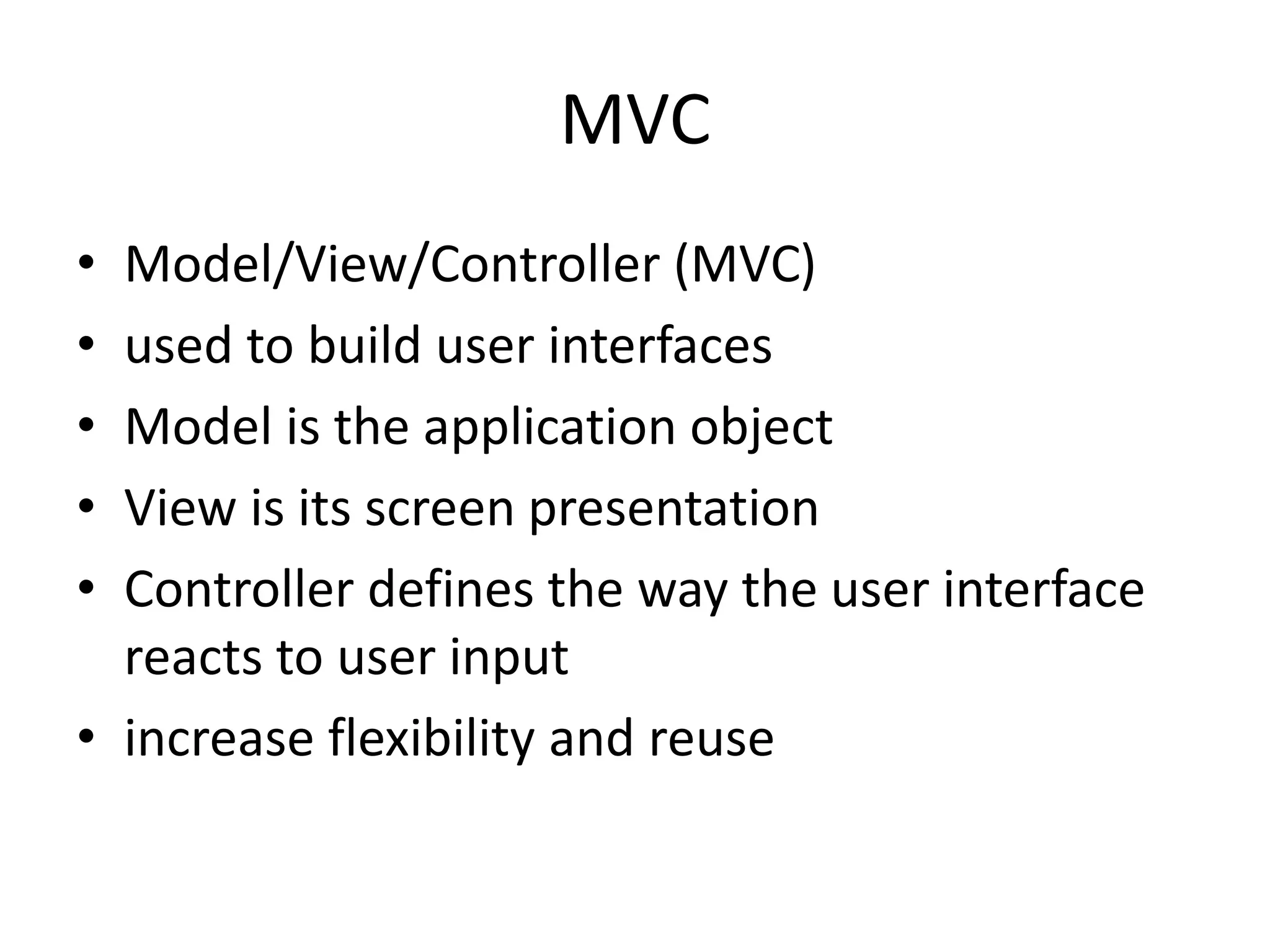 MVC

• Model/View/Controller (MVC)
• used to build user interfaces
• Model is the application object
• View is its screen presentation
• Controller defines the way the user interface reacts to user input
• increase flexibility and reuse